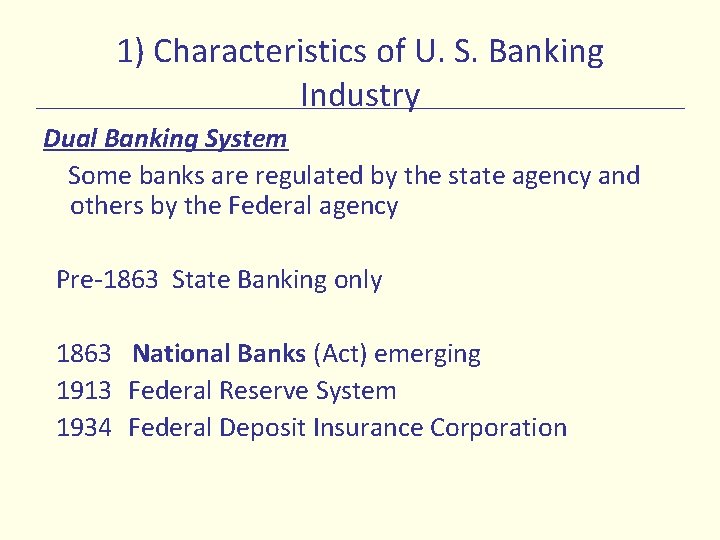 1) Characteristics of U. S. Banking Industry

Dual Banking System

Some banks are regulated by the state agency and others by the Federal agency

Pre-1863 State Banking only

1863 National Banks (Act) emerging
1913 Federal Reserve System
1934 Federal Deposit Insurance Corporation